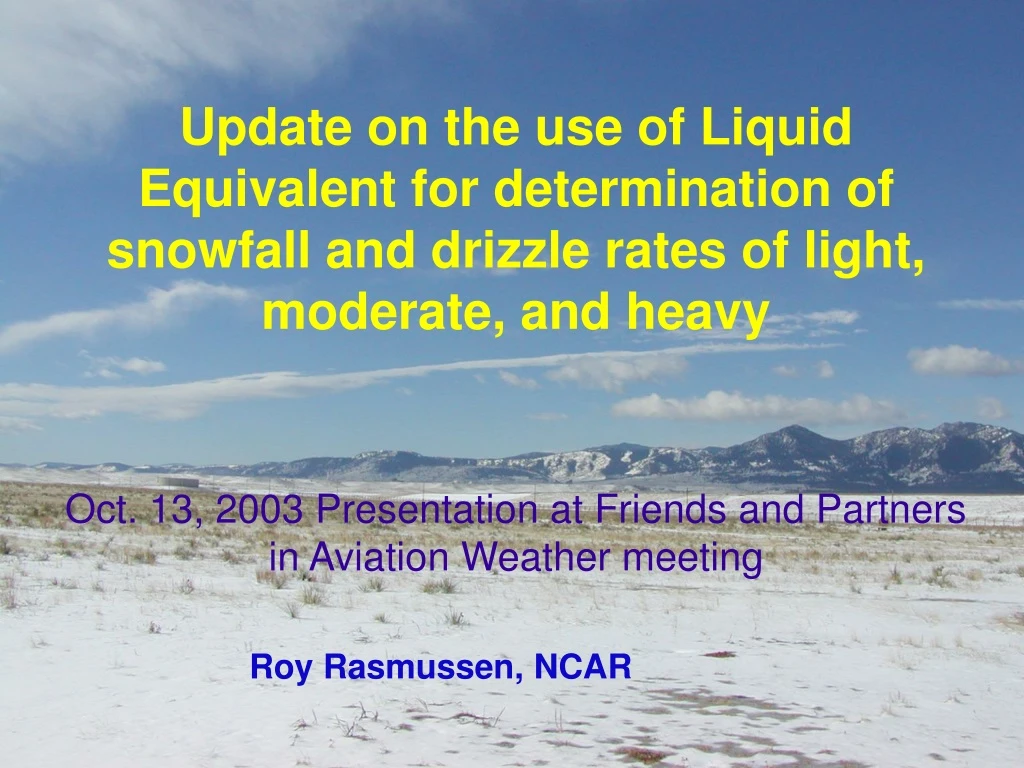 Update on the use of Liquid Equivalent for determination of snowfall and drizzle rates of light, moderate, and heavy

Oct. 13, 2003 Presentation at Friends and Partners in Aviation Weather meeting

Roy Rasmussen, NCAR